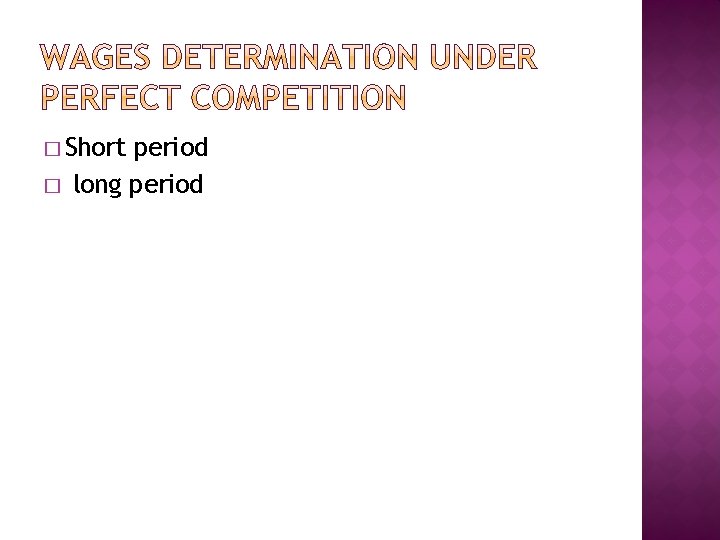 WAGES DETERMINATION UNDER PERFECT COMPETITION

□ Short period
□ long period